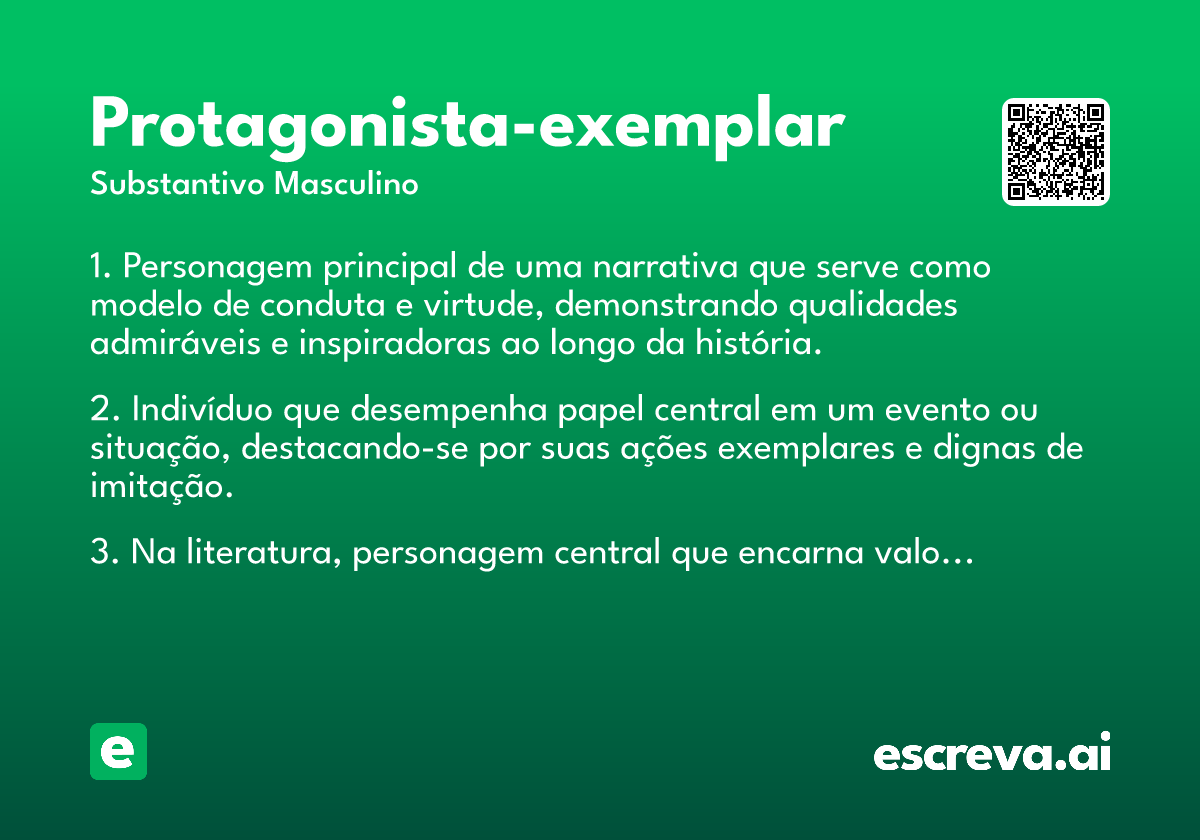 Protagonista-exemplar
Substantivo Masculino

1. Personagem principal de uma narrativa que serve como modelo de conduta e virtude, demonstrando qualidades admiráveis e inspiradoras ao longo da história.

2. Indivíduo que desempenha papel central em um evento ou situação, destacando-se por suas ações exemplares e dignas de imitação.

3. Na literatura, personagem central que encarna valo…

e

escreva.ai